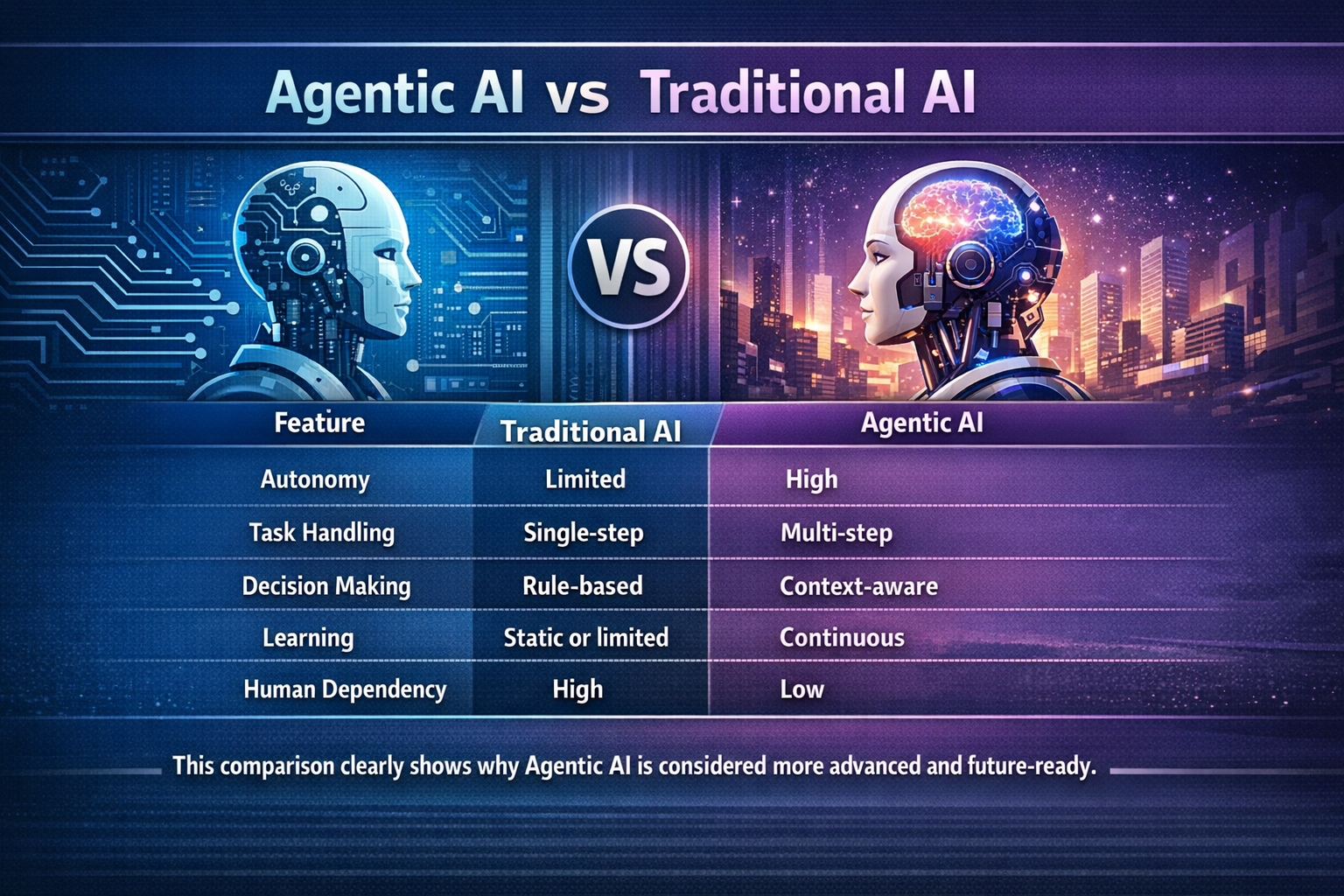 Agentic AI vs Traditional AI

VS

| Feature | Traditional AI | Agentic AI |
|---|---|---|
| Autonomy | Limited | High |
| Task Handling | Single-step | Multi-step |
| Decision Making | Rule-based | Context-aware |
| Learning | Static or limited | Continuous |
| Human Dependency | High | Low |

This comparison clearly shows why Agentic AI is considered more advanced and future-ready.